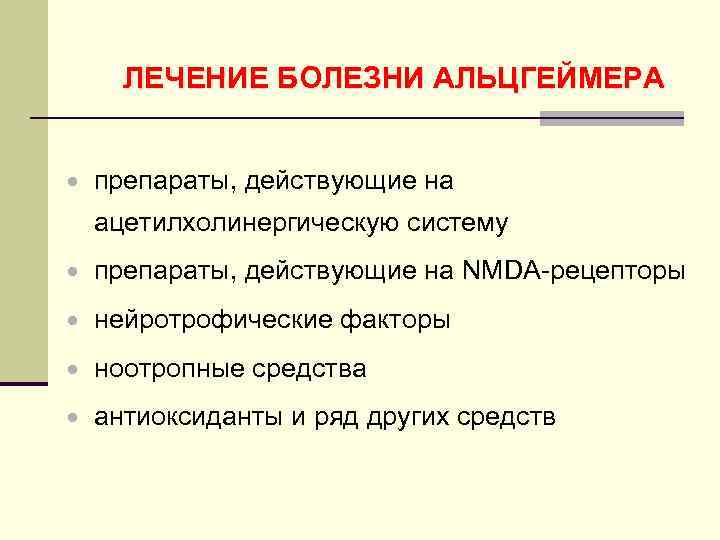 ЛЕЧЕНИЕ БОЛЕЗНИ АЛЬЦГЕЙМЕРА

- препараты, действующие на ацетилхолинергическую систему
- препараты, действующие на NMDA-рецепторы
- нейротрофические факторы
- ноотропные средства
- антиоксиданты и ряд других средств